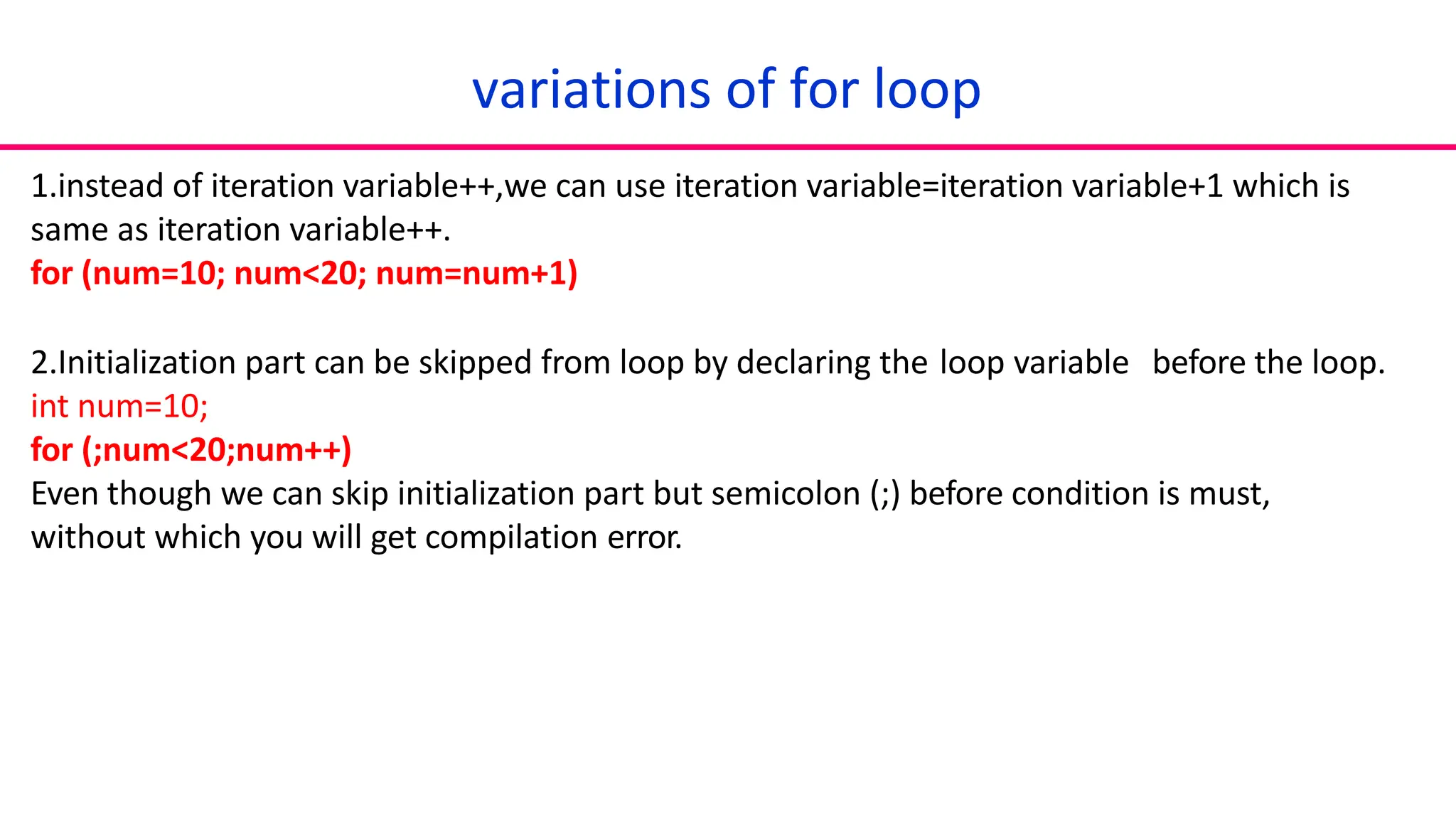 variations of for loop

1.instead of iteration variable++,we can use iteration variable=iteration variable+1 which is same as iteration variable++.
for (num=10; num<20; num=num+1)

2.Initialization part can be skipped from loop by declaring the loop variable before the loop.
int num=10;
for (;num<20;num++)
Even though we can skip initialization part but semicolon (;) before condition is must, without which you will get compilation error.